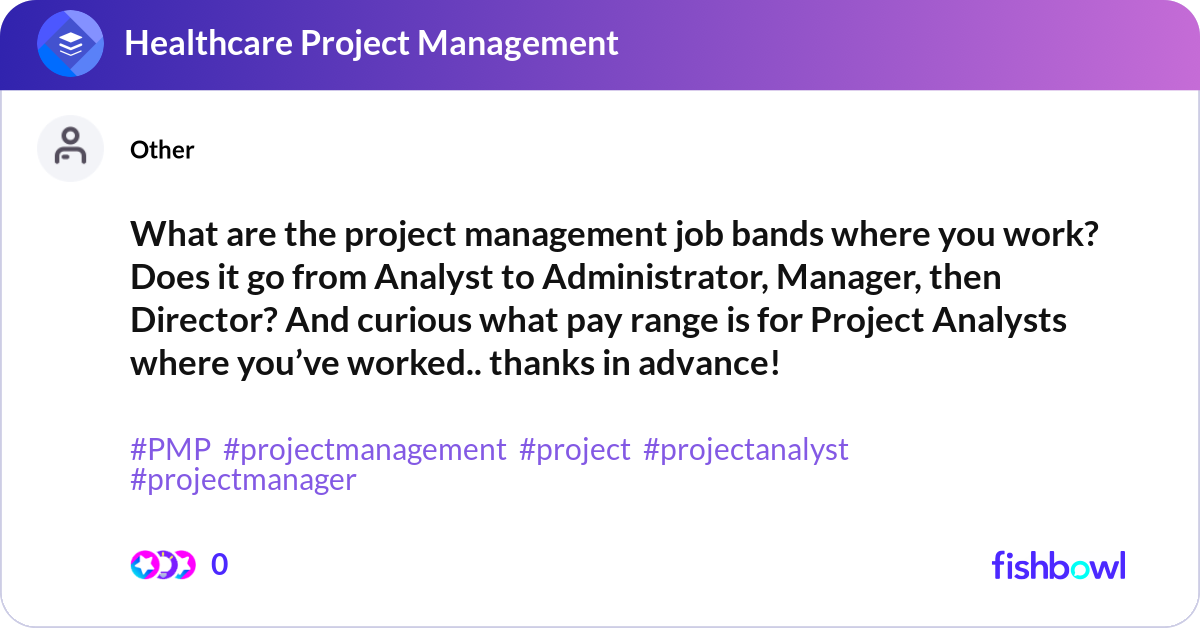 Healthcare Project Management

Other

What are the project management job bands where you work? Does it go from Analyst to Administrator, Manager, then Director? And curious what pay range is for Project Analysts where you've worked.. thanks in advance!

#PMP #projectmanagement #project #projectanalyst #projectmanager

0

fishbowl